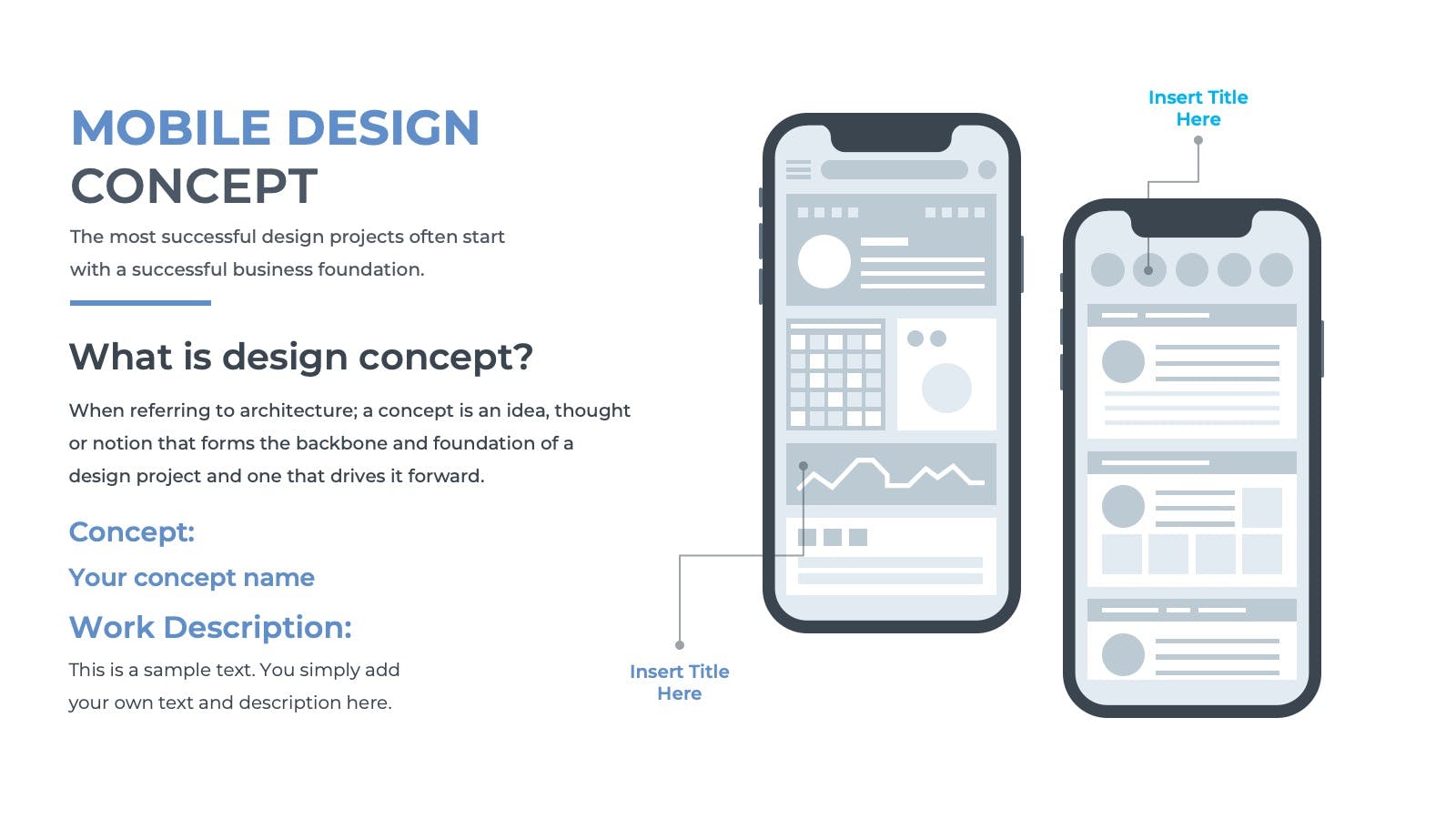 MOBILE DESIGN
CONCEPT

The most successful design projects often start with a successful business foundation.

What is design concept?

When referring to architecture; a concept is an idea, thought or notion that forms the backbone and foundation of a design project and one that drives it forward.

Concept:

Your concept name

Work Description:

This is a sample text. You simply add your own text and description here.

Insert Title Here

Insert Title Here